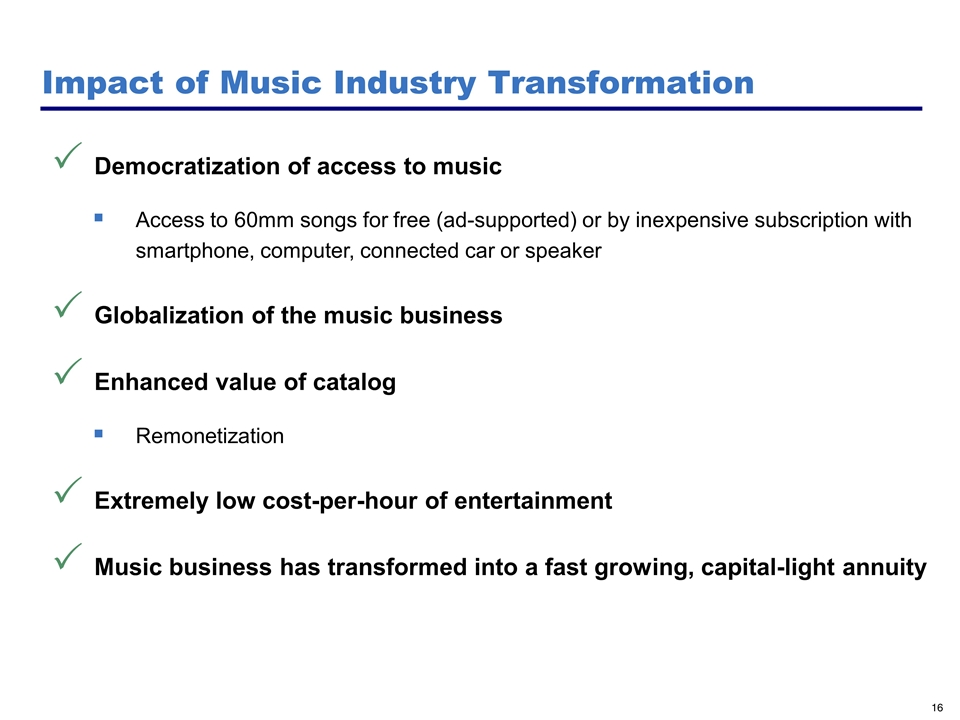 Impact of Music Industry Transformation

✓ Democratization of access to music

▪ Access to 60mm songs for free (ad-supported) or by inexpensive subscription with smartphone, computer, connected car or speaker

✓ Globalization of the music business

✓ Enhanced value of catalog

▪ Remonetization

✓ Extremely low cost-per-hour of entertainment

✓ Music business has transformed into a fast growing, capital-light annuity

16